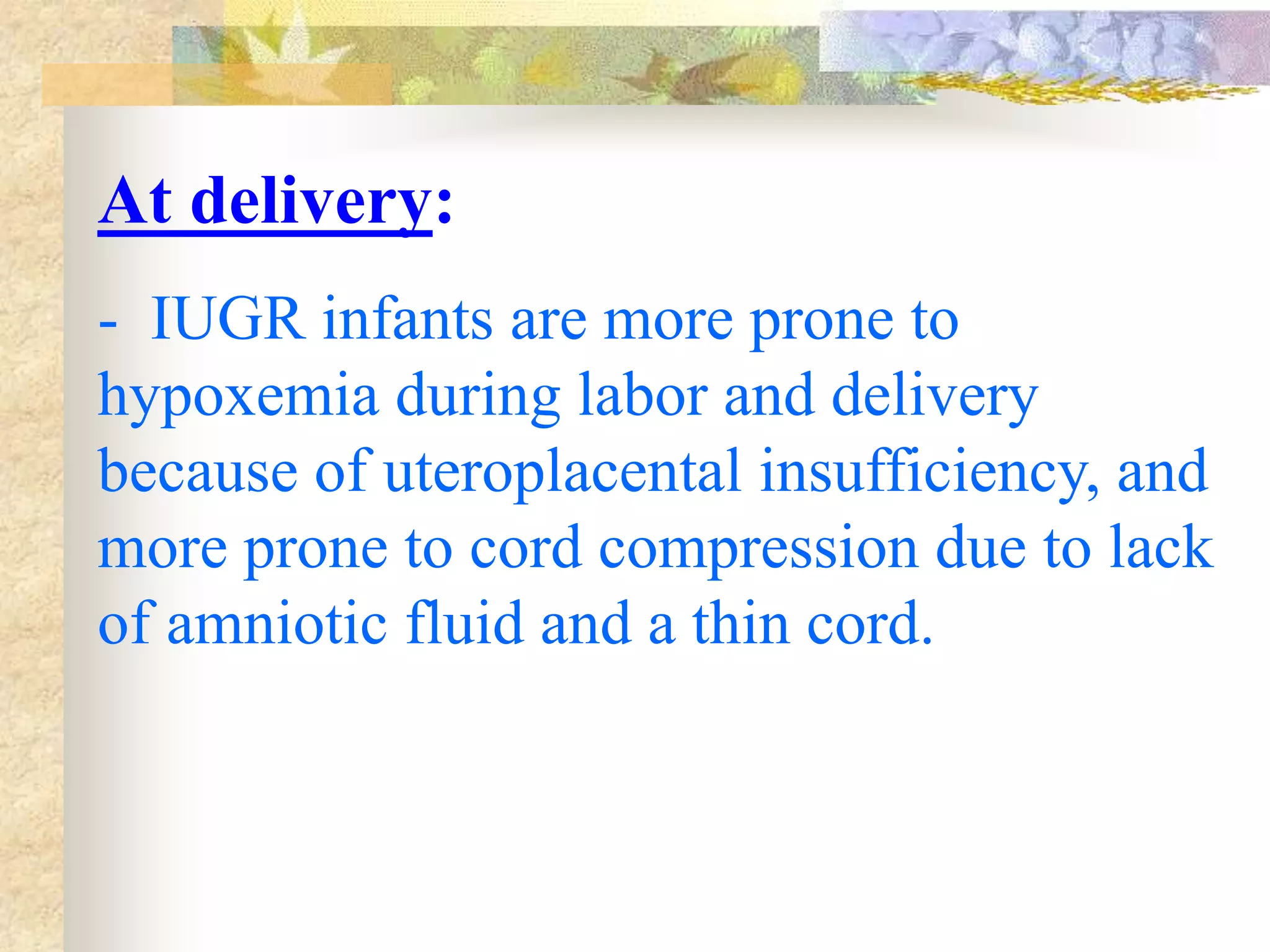 At delivery:

- IUGR infants are more prone to hypoxemia during labor and delivery because of uteroplacental insufficiency, and more prone to cord compression due to lack of amniotic fluid and a thin cord.